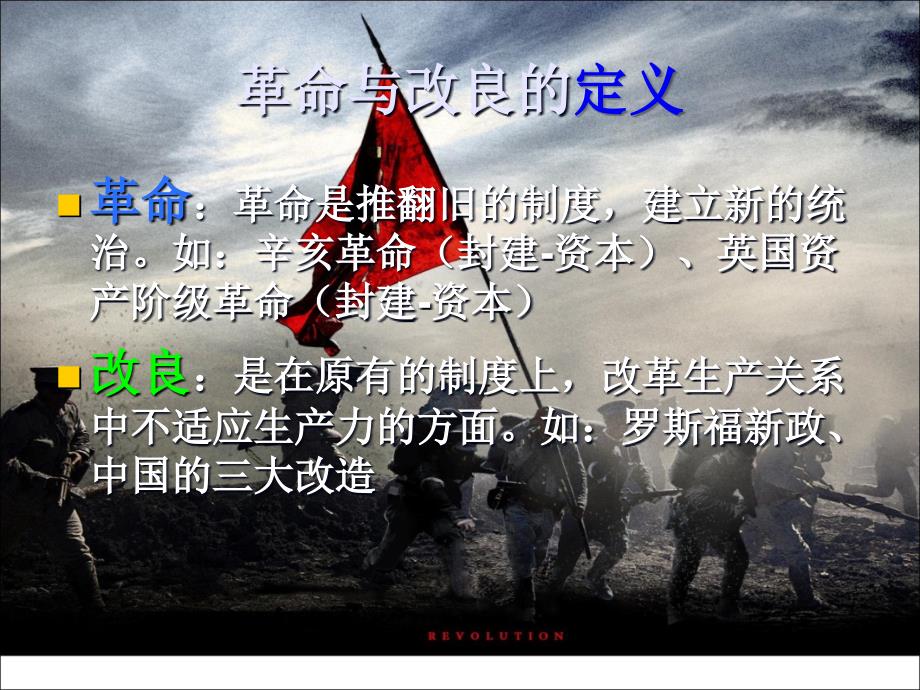 革命与改良的定义

革命：革命是推翻旧的制度，建立新的统治。如：辛亥革命（封建-资本）、英国资产阶级革命（封建-资本）

改良：是在原有的制度上，改革生产关系中不适应生产力的方面。如：罗斯福新政、中国的三大改造

REVOLUTION